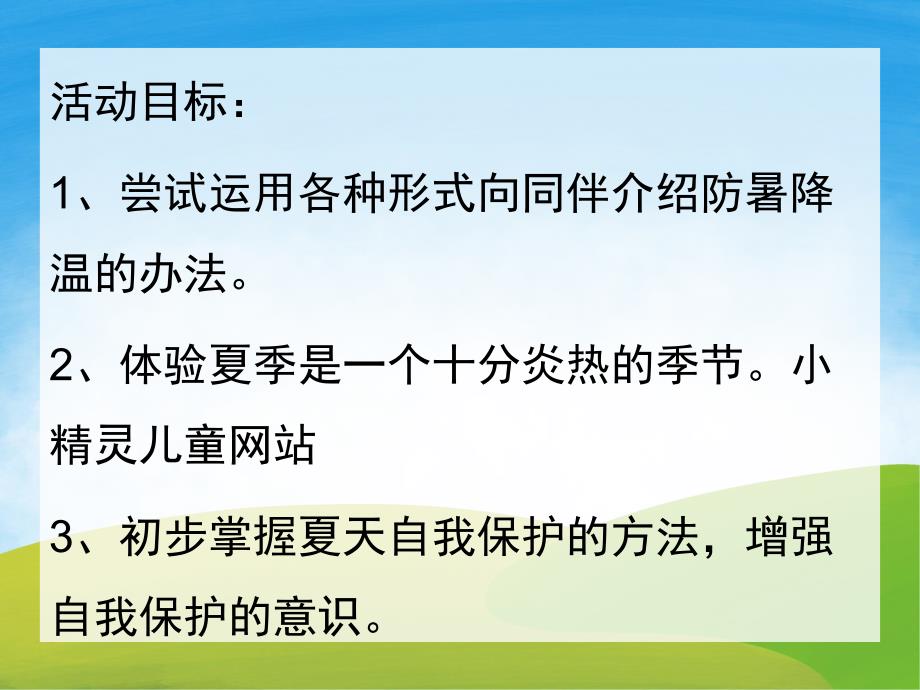 活动目标：

1、尝试运用各种形式向同伴介绍防暑降温的办法。

2、体验夏季是一个十分炎热的季节。小精灵儿童网站

3、初步掌握夏天自我保护的方法，增强自我保护的意识。